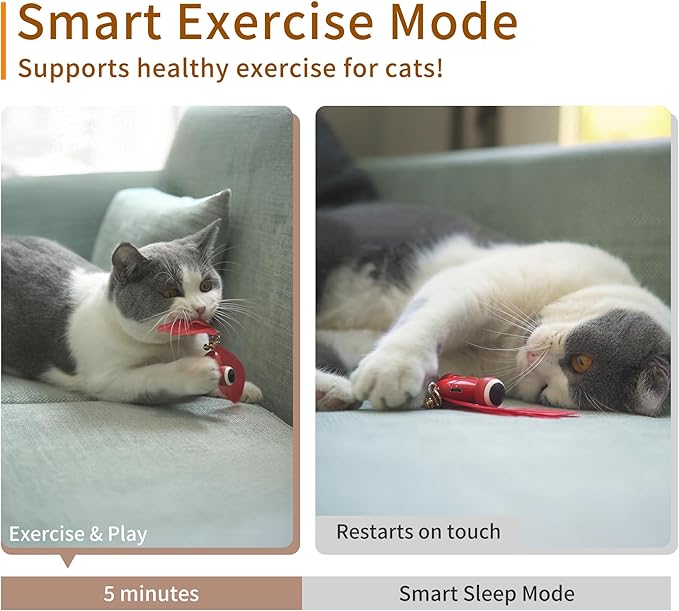 Smart Exercise Mode

Supports healthy exercise for cats!

Exercise & Play

Restarts on touch

5 minutes

Smart Sleep Mode